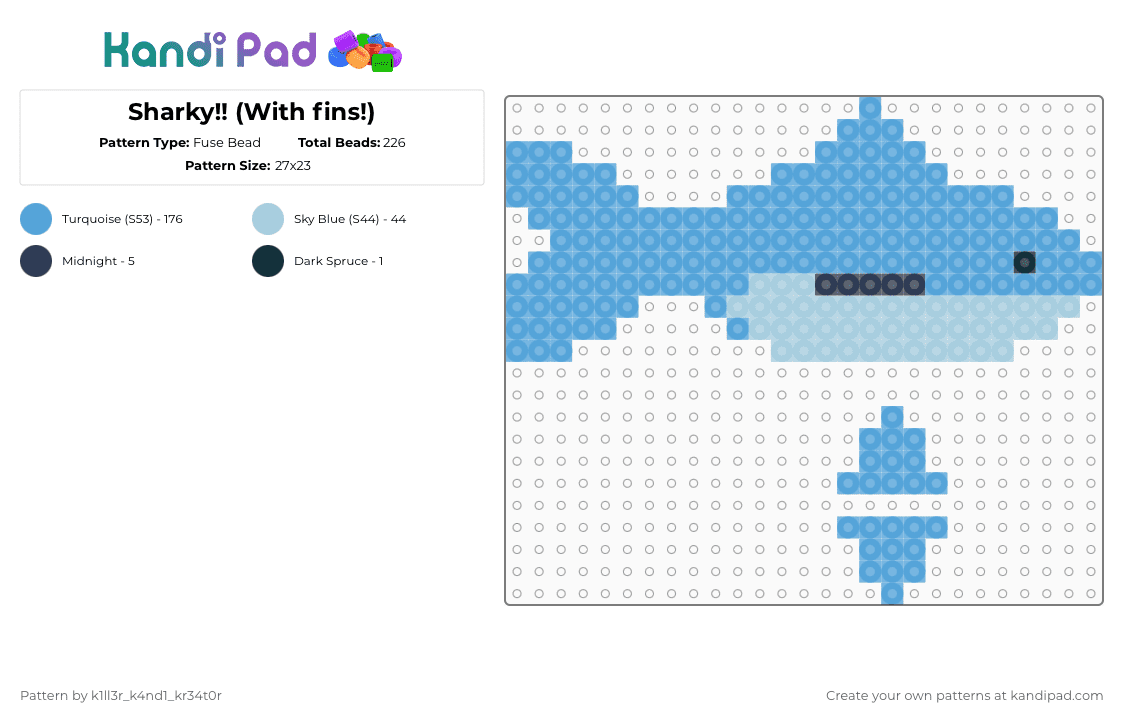 Kandi Pad

Sharky!! (With fins!)

Pattern Type: Fuse Bead Total Beads: 226

Pattern Size: 27x23

Turquoise (S53) - 176

Sky Blue (S44) - 44

Midnight - 5

Dark Spruce - 1

Pattern by k1ll3r_k4nd1_kr34t0r

Create your own patterns at kandipad.com